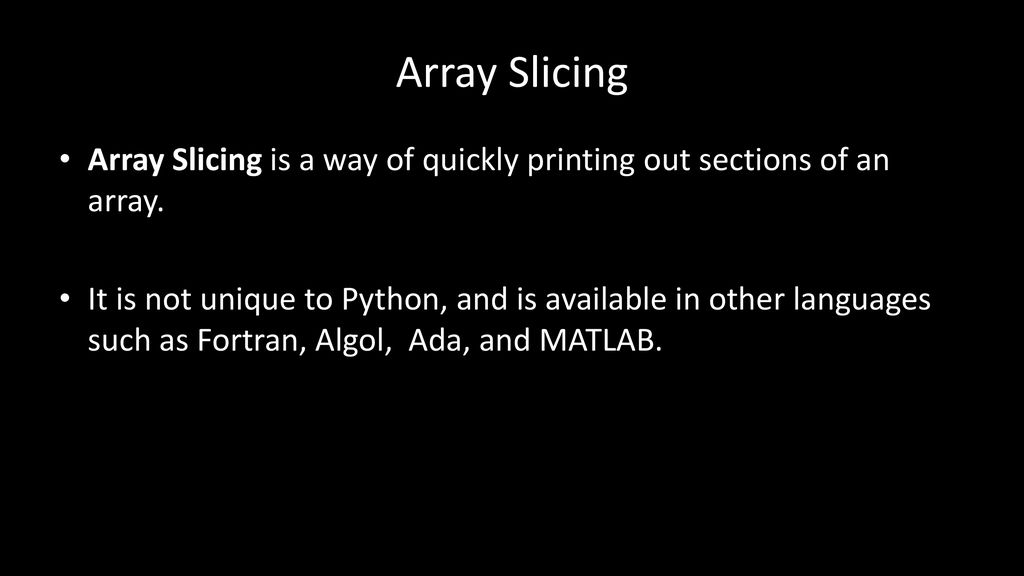 Array Slicing

• Array Slicing is a way of quickly printing out sections of an array.

• It is not unique to Python, and is available in other languages such as Fortran, Algol, Ada, and MATLAB.